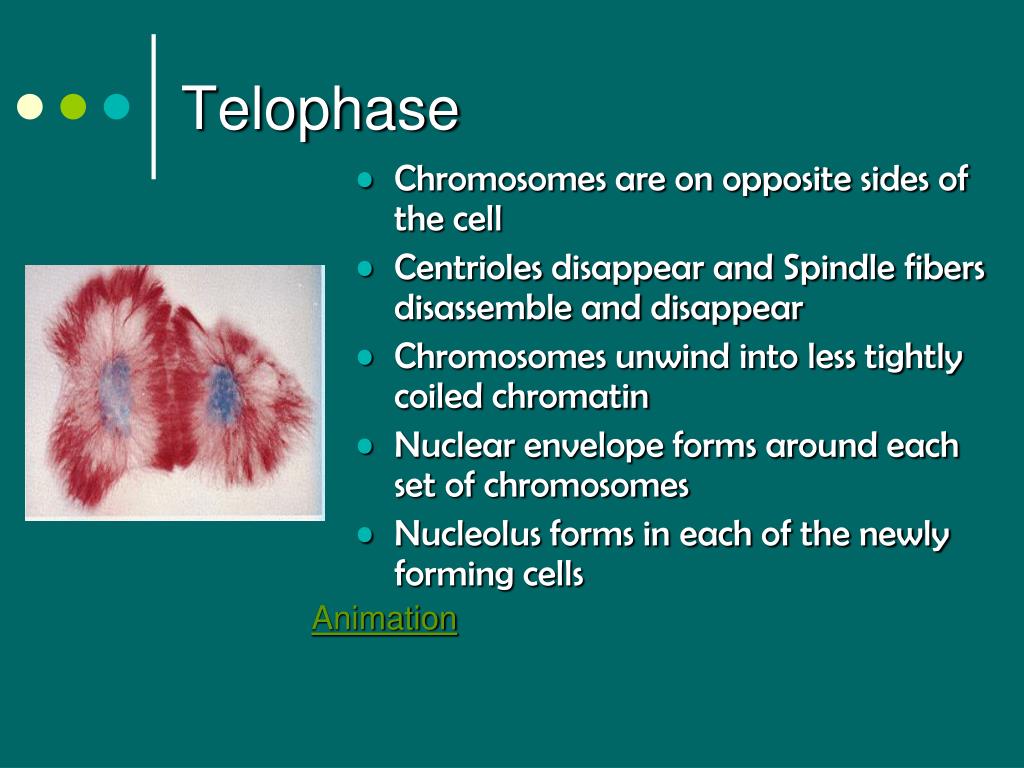 Telophase

- Chromosomes are on opposite sides of the cell
- Centrioles disappear and Spindle fibers disassemble and disappear
- Chromosomes unwind into less tightly coiled chromatin
- Nuclear envelope forms around each set of chromosomes
- Nucleolus forms in each of the newly forming cells

Animation